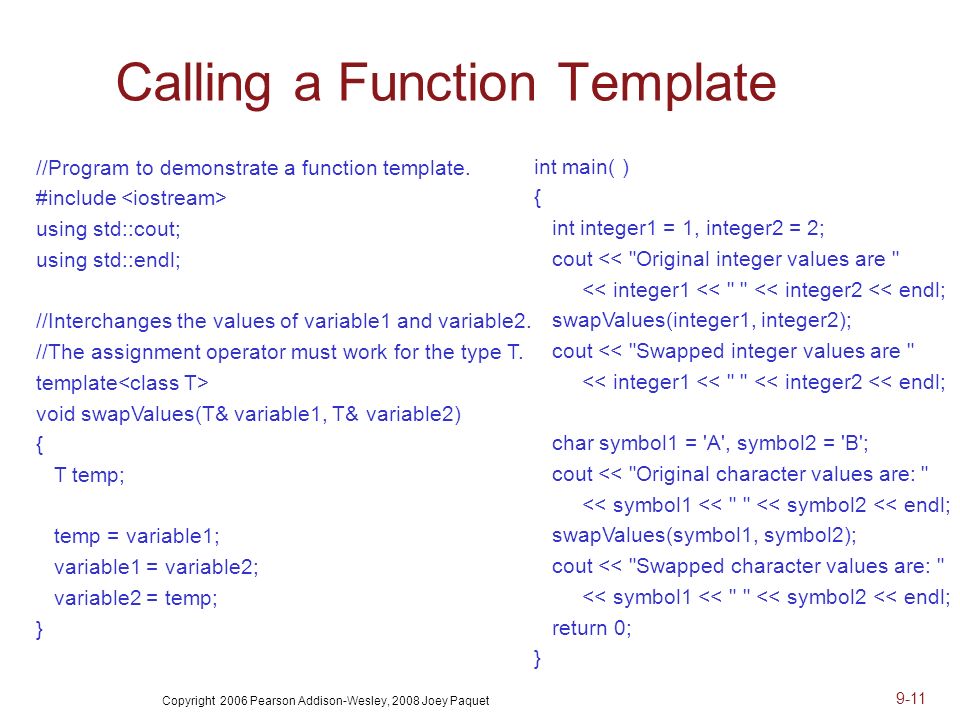 Calling a Function Template

//Program to demonstrate a function template.
#include <iostream>
using std::cout;
using std::endl;

//Interchanges the values of variable1 and variable2.
//The assignment operator must work for the type T.
template<class T>
void swapValues(T& variable1, T& variable2)
{
T temp;

temp = variable1;
variable1 = variable2;
variable2 = temp;
}

int main( )
{
int integer1 = 1, integer2 = 2;
cout << "Original integer values are "
<< integer1 << " " << integer2 << endl;
swapValues(integer1, integer2);
cout << "Swapped integer values are "
<< integer1 << " " << integer2 << endl;

char symbol1 = 'A', symbol2 = 'B';
cout << "Original character values are: "
<< symbol1 << " " << symbol2 << endl;
swapValues(symbol1, symbol2);
cout << "Swapped character values are: "
<< symbol1 << " " << symbol2 << endl;
return 0;
}

Copyright 2006 Pearson Addison-Wesley, 2008 Joey Paquet

9-11